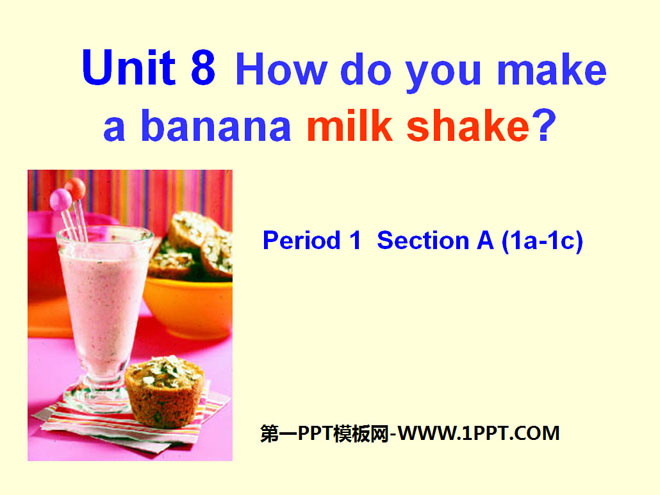 Unit 8 How do you make a banana milk shake?

Period 1 Section A (1a-1c)

第一PPT模板网-WWW.1PPT.COM